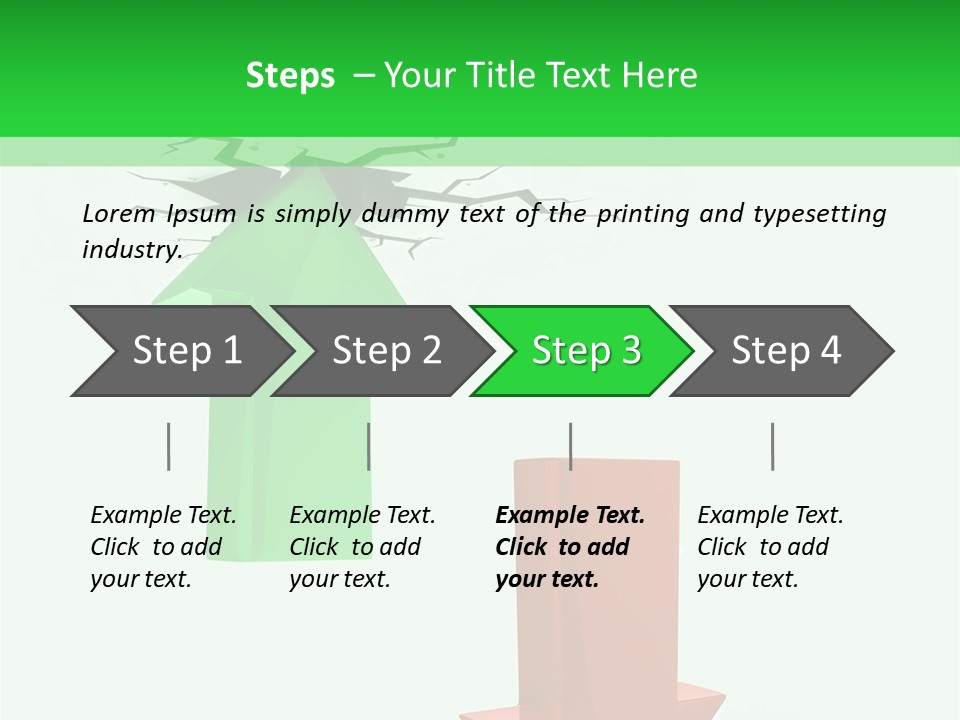 Steps – Your Title Text Here

Lorem Ipsum is simply dummy text of the printing and typesetting industry.

Step 1

Step 2

Step 3

Step 4

Example Text. Click to add your text.

Example Text. Click to add your text.

Example Text. Click to add your text.

Example Text. Click to add your text.